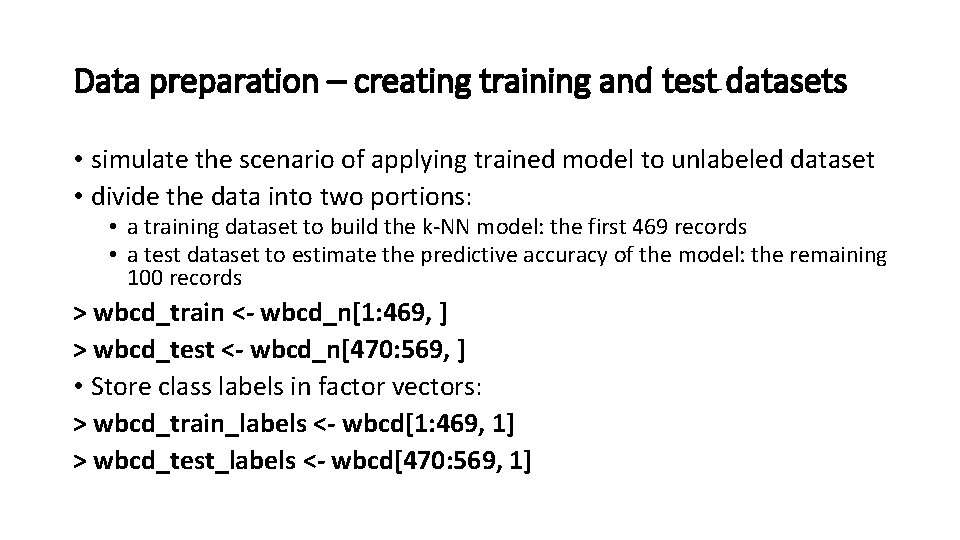 Data preparation – creating training and test datasets

• simulate the scenario of applying trained model to unlabeled dataset
• divide the data into two portions:
  • a training dataset to build the k-NN model: the first 469 records
  • a test dataset to estimate the predictive accuracy of the model: the remaining 100 records

> wbcd_train <- wbcd_n[1:469, ]
> wbcd_test <- wbcd_n[470:569, ]
• Store class labels in factor vectors:
> wbcd_train_labels <- wbcd[1:469, 1]
> wbcd_test_labels <- wbcd[470:569, 1]